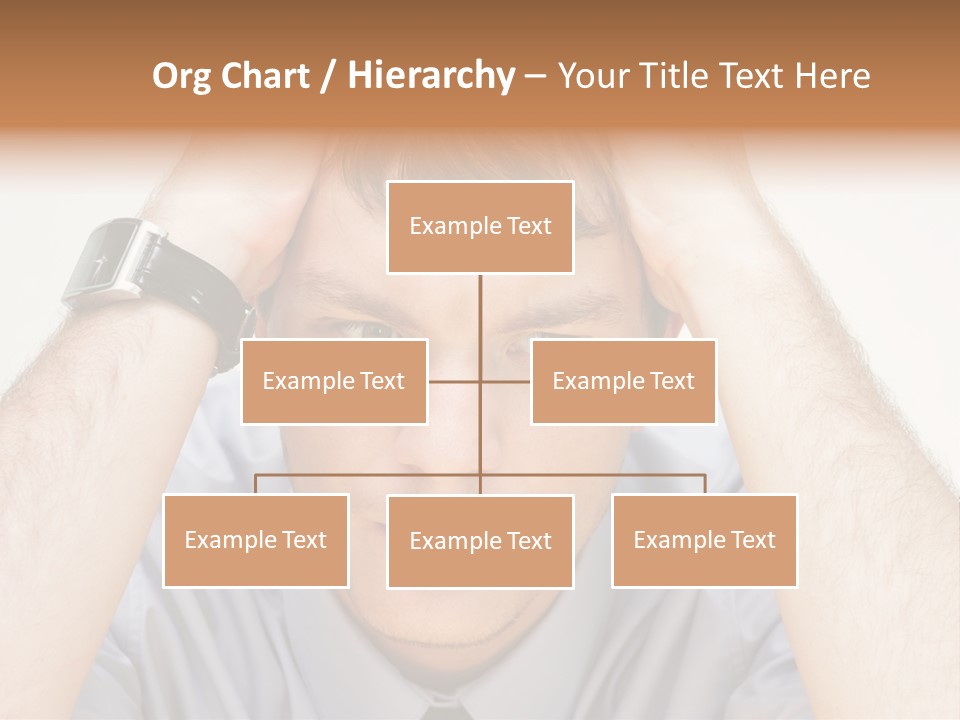 Org Chart / Hierarchy – Your Title Text Here

Example Text

Example Text

Example Text

Example Text

Example Text

Example Text